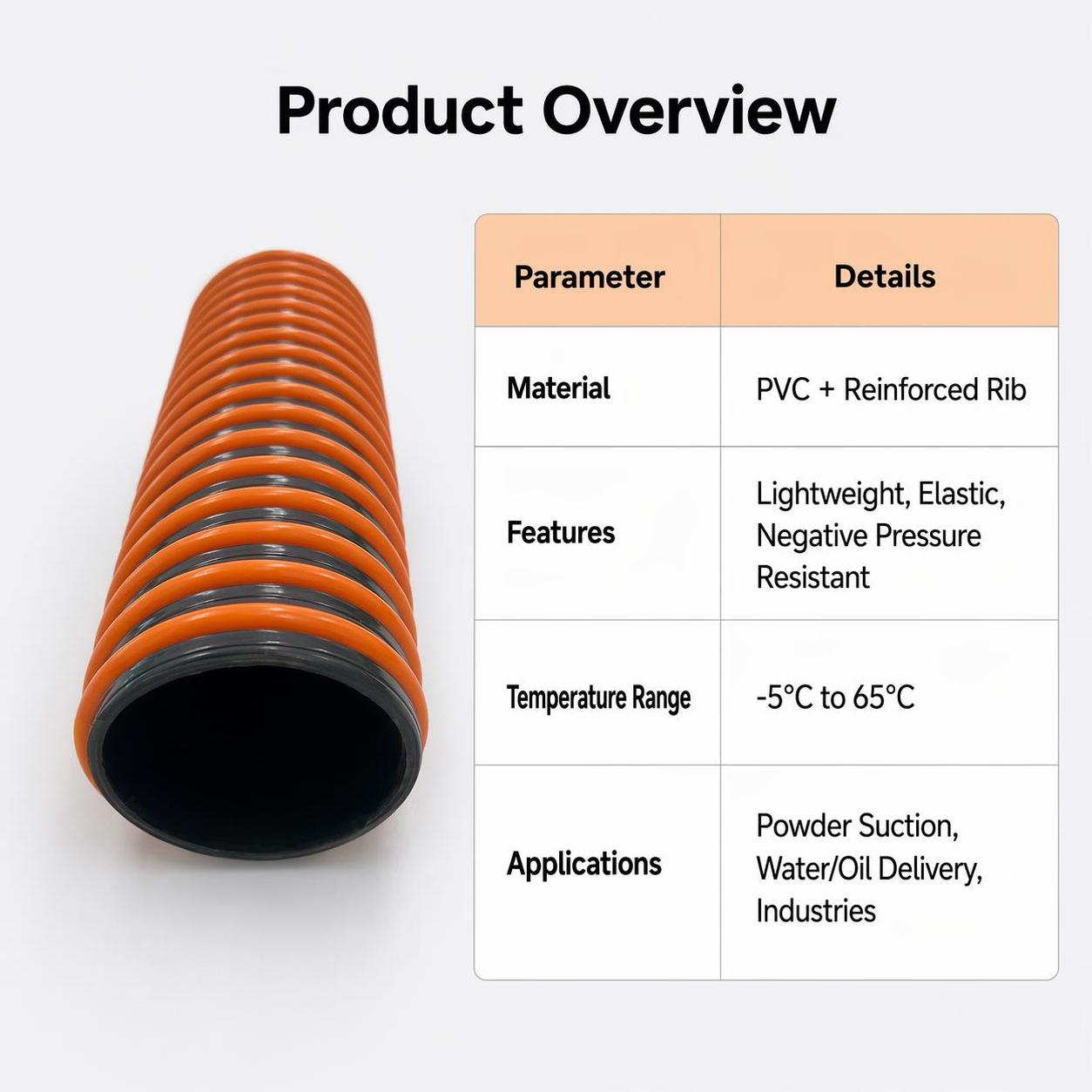 Product Overview

| Parameter | Details |
|---|---|
| Material | PVC + Reinforced Rib |
| Features | Lightweight, Elastic, Negative Pressure Resistant |
| Temperature Range | -5°C to 65°C |
| Applications | Powder Suction, Water/Oil Delivery, Industries |